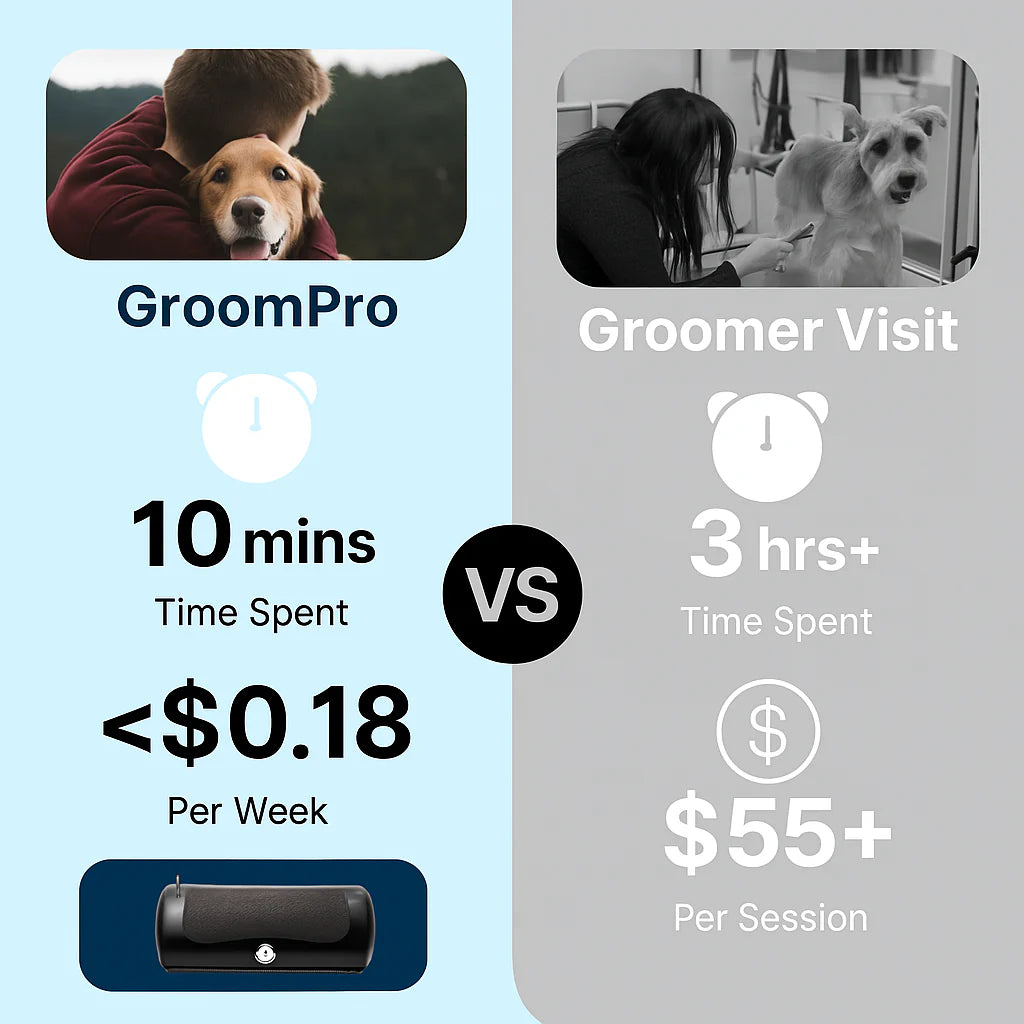 GroomPro

10 mins
Time Spent

<$0.18
Per Week

VS

Groomer Visit

3 hrs+
Time Spent

$

$55+
Per Session